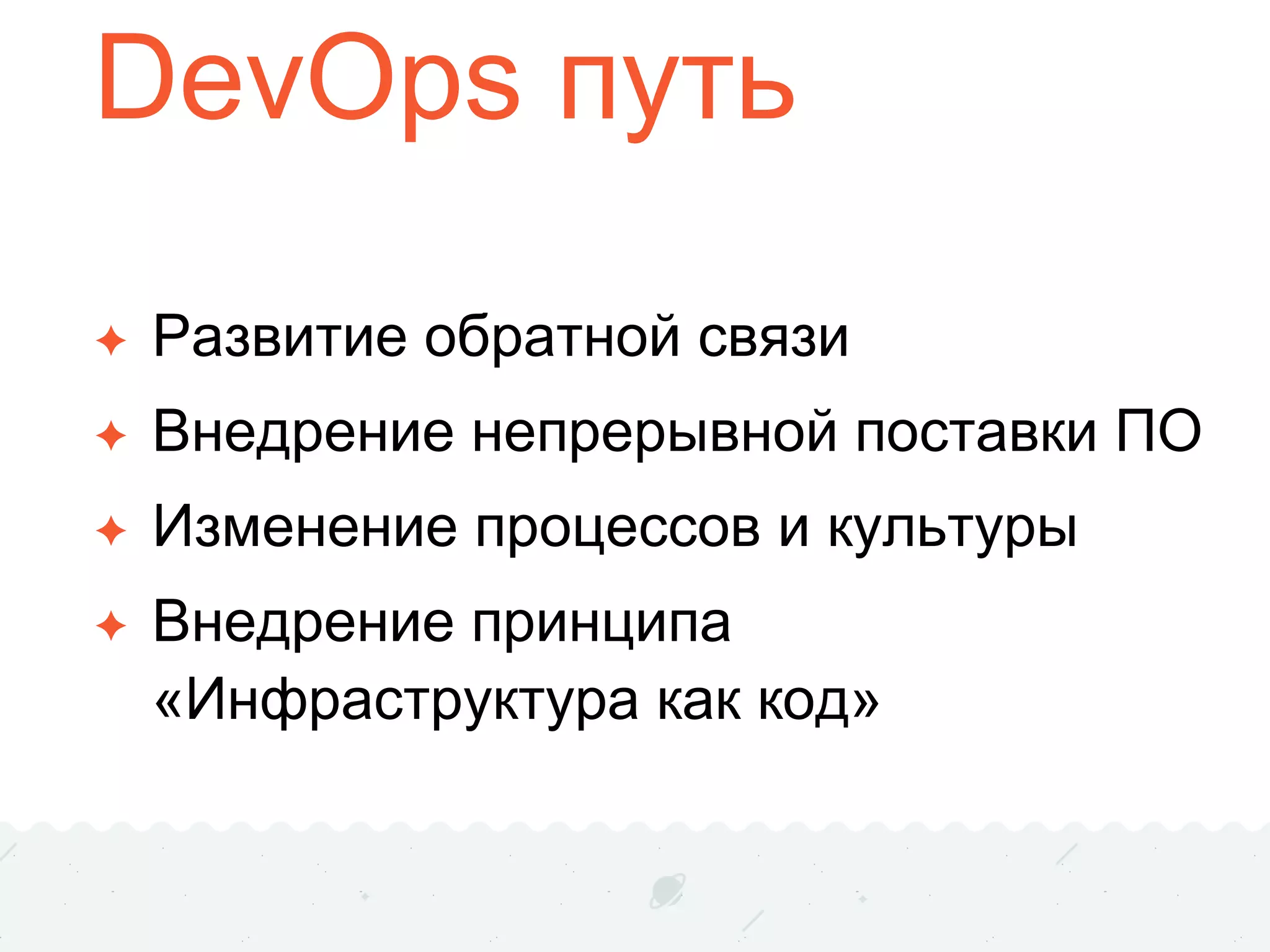 DevOps путь

✦ Развитие обратной связи
✦ Внедрение непрерывной поставки ПО
✦ Изменение процессов и культуры
✦ Внедрение принципа «Инфраструктура как код»